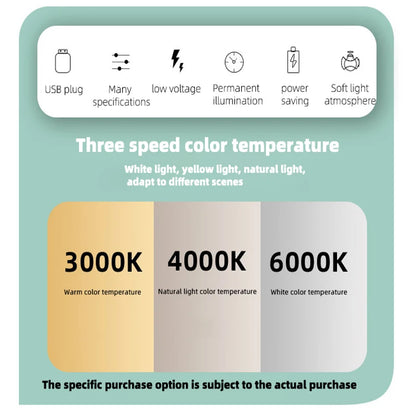 USB plug

Many specifications

low voltage

Permanent illumination

power saving

Soft light atmosphere

Three speed color temperature

White light, yellow light, natural light, adapt to different scenes

3000K

Warm color temperature

4000K

Natural light color temperature

6000K

White color temperature

The specific purchase option is subject to the actual purchase